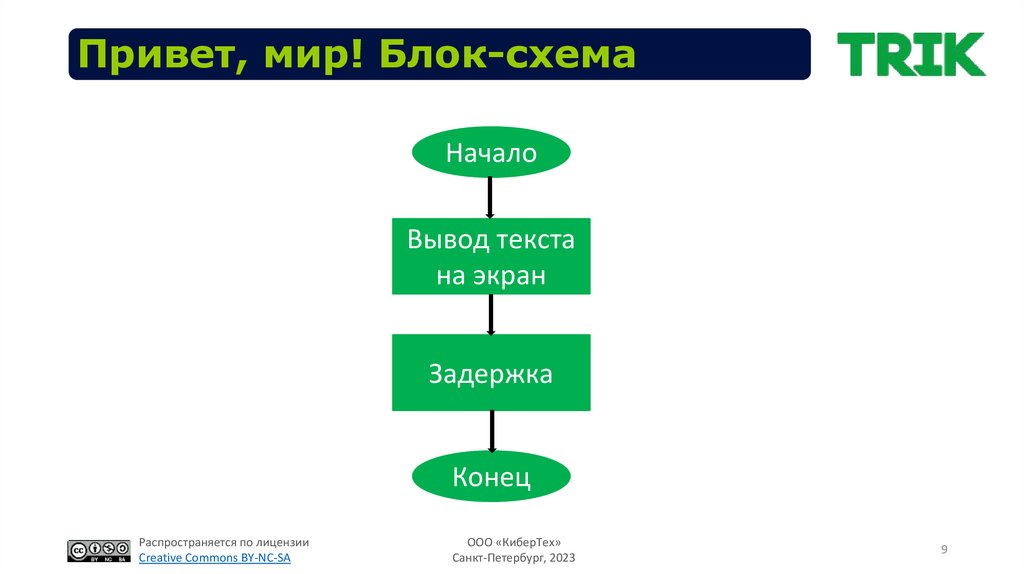 Привет, мир! Блок-схема

TRIK

Начало

Вывод текста на экран

Задержка

Конец

BY NC SA

Распространяется по лицензии
Creative Commons BY-NC-SA

ООО «КиберТех»
Санкт-Петербург, 2023

9